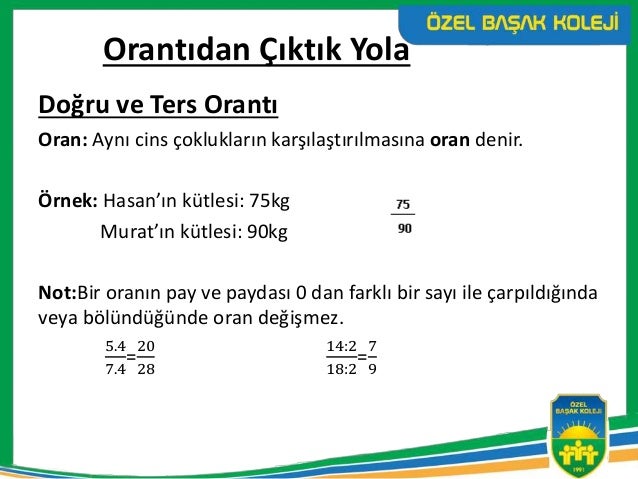 ÖZEL BAŞAK KOLEJİ

Orantıdan Çıktık Yola

Doğru ve Ters Orantı

Oran: Aynı cins çoklukların karşılaştırılmasına oran denir.

Örnek: Hasan'ın kütlesi: 75kg
Murat'ın kütlesi: 90kg

$\frac{75}{90}$

Not:Bir oranın pay ve paydası 0 dan farklı bir sayı ile çarpıldığında veya bölündüğünde oran değişmez.

$\frac{5.4}{7.4}=\frac{20}{28}$

$\frac{14:2}{18:2}=\frac{7}{9}$

ÖZEL BAŞAK KOLEJİ
1991